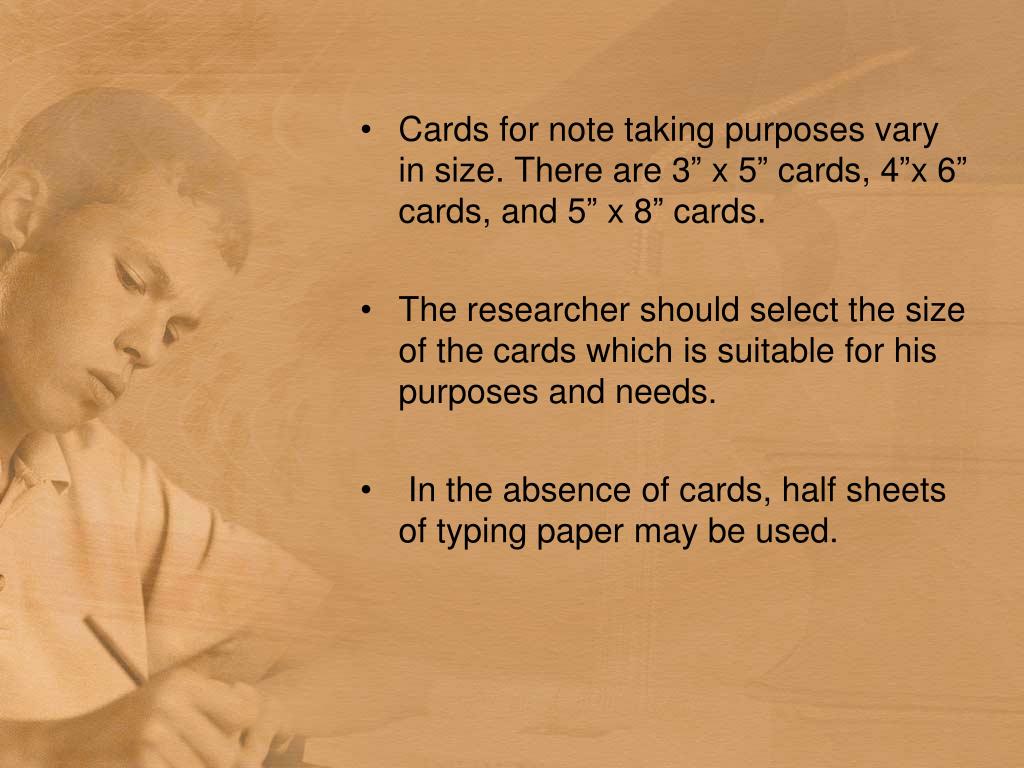 • Cards for note taking purposes vary in size. There are 3” x 5” cards, 4”x 6” cards, and 5” x 8” cards.

• The researcher should select the size of the cards which is suitable for his purposes and needs.

• In the absence of cards, half sheets of typing paper may be used.